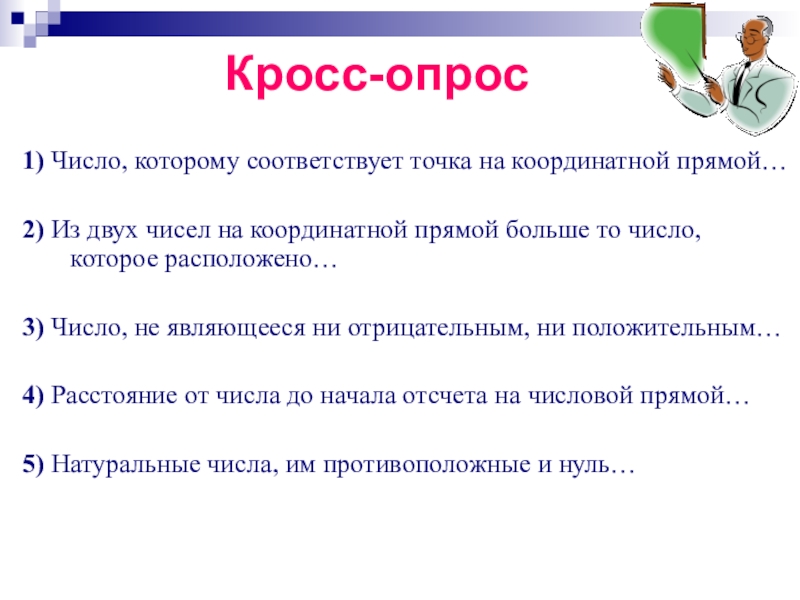 Кросс-опрос

1) Число, которому соответствует точка на координатной прямой…

2) Из двух чисел на координатной прямой больше то число, которое расположено…

3) Число, не являющееся ни отрицательным, ни положительным…

4) Расстояние от числа до начала отсчета на числовой прямой…

5) Натуральные числа, им противоположные и нуль…